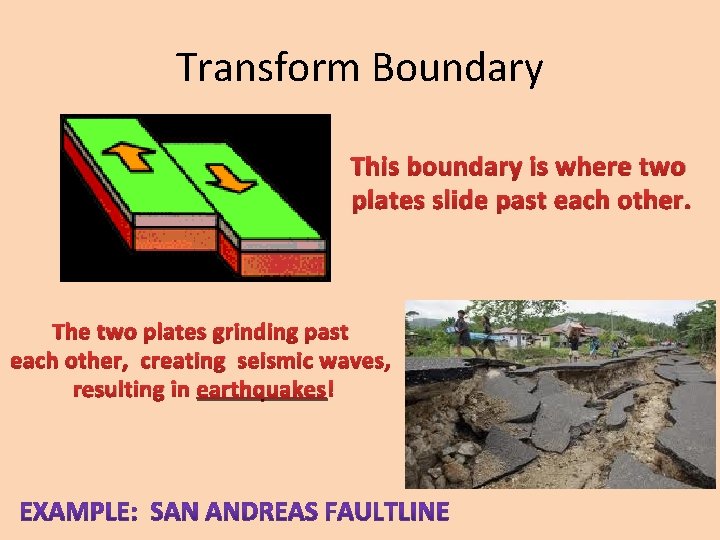 Transform Boundary

This boundary is where two plates slide past each other.

The two plates grinding past each other, creating seismic waves, resulting in earthquakes!

EXAMPLE: SAN ANDREAS FAULTLINE